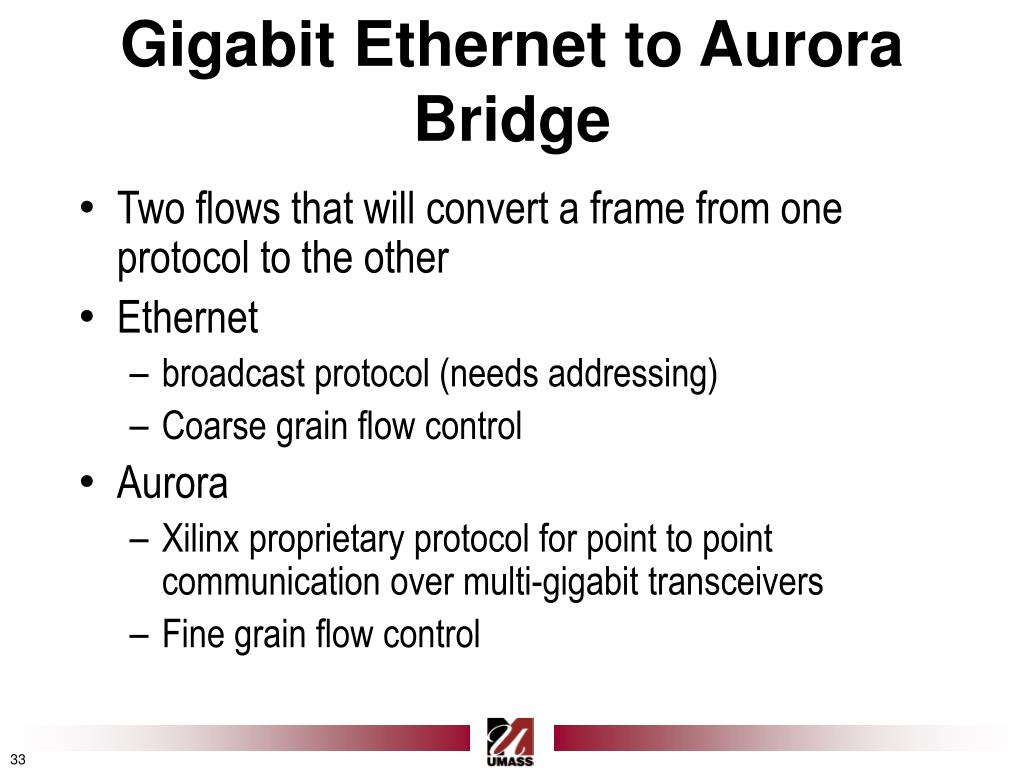 Gigabit Ethernet to Aurora Bridge

• Two flows that will convert a frame from one protocol to the other
• Ethernet
– broadcast protocol (needs addressing)
– Coarse grain flow control
• Aurora
– Xilinx proprietary protocol for point to point communication over multi-gigabit transceivers
– Fine grain flow control

33

UMASS